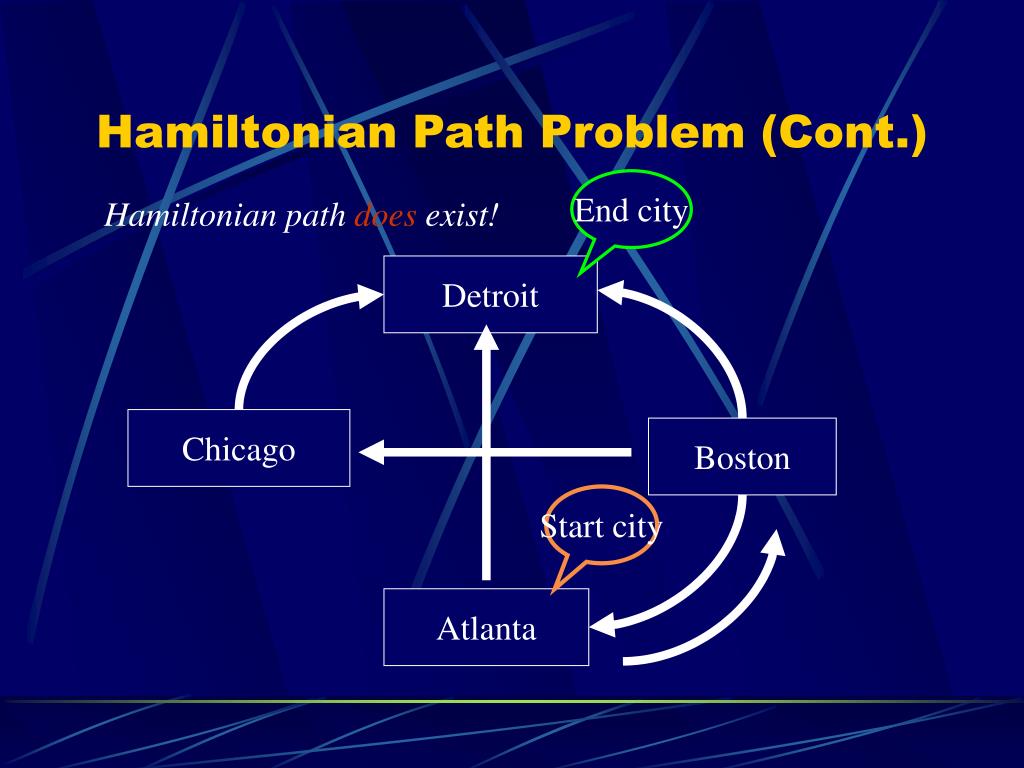 Hamiltonian Path Problem (Cont.)

Hamiltonian path does exist!

End city

Detroit

Chicago

Boston

Start city

Atlanta